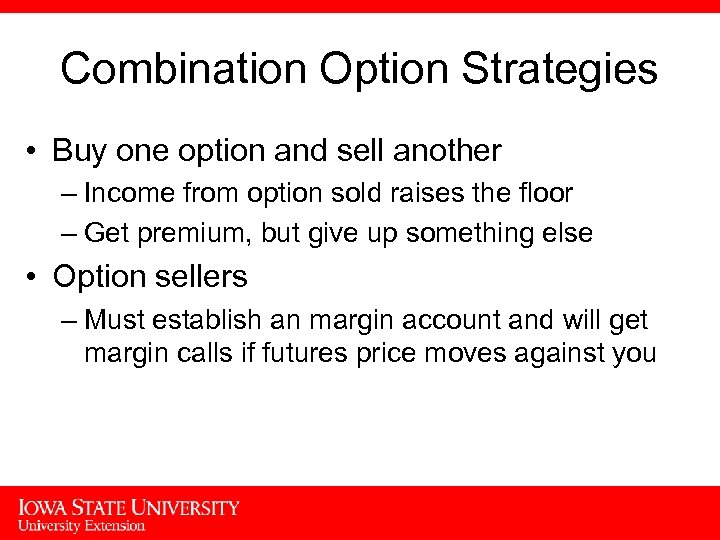 Combination Option Strategies

• Buy one option and sell another
– Income from option sold raises the floor
– Get premium, but give up something else

• Option sellers
– Must establish an margin account and will get margin calls if futures price moves against you

IOWA STATE UNIVERSITY
University Extension